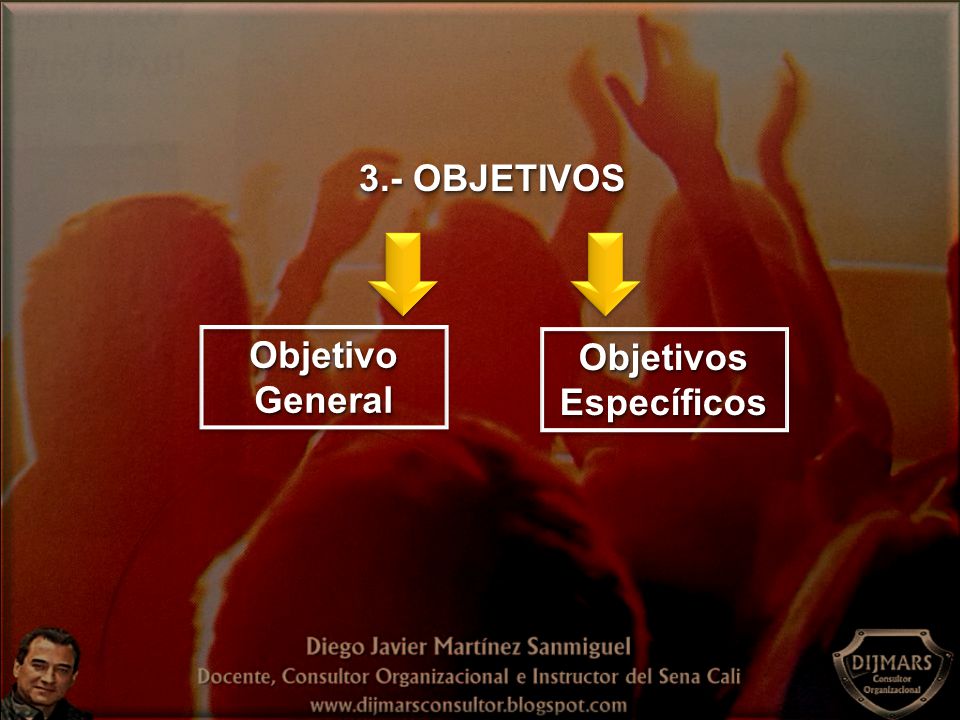 3.- OBJETIVOS

Objetivo General

Objetivos Específicos

Diego Javier Martínez Sanmiguel
Docente, Consultor Organizacional e Instructor del Sena Cali
www.dijmarsconsultor.blogspot.com

DIJMARS
Consultor Organizacional